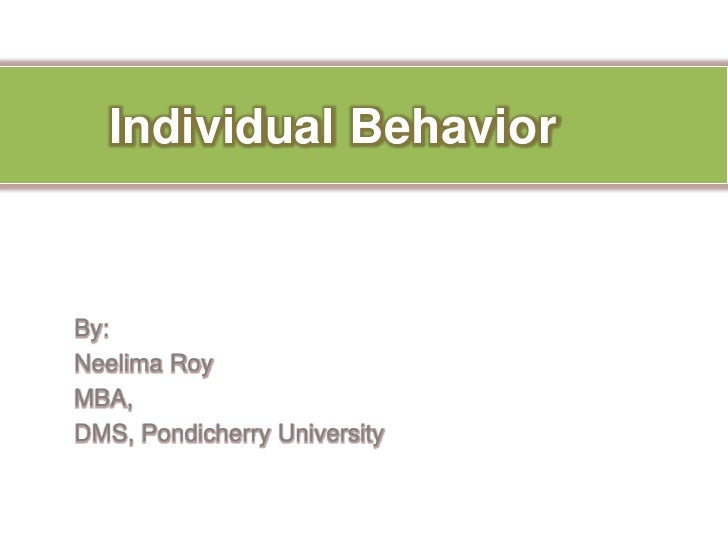 Individual Behavior

By:
Neelima Roy
MBA,
DMS, Pondicherry University